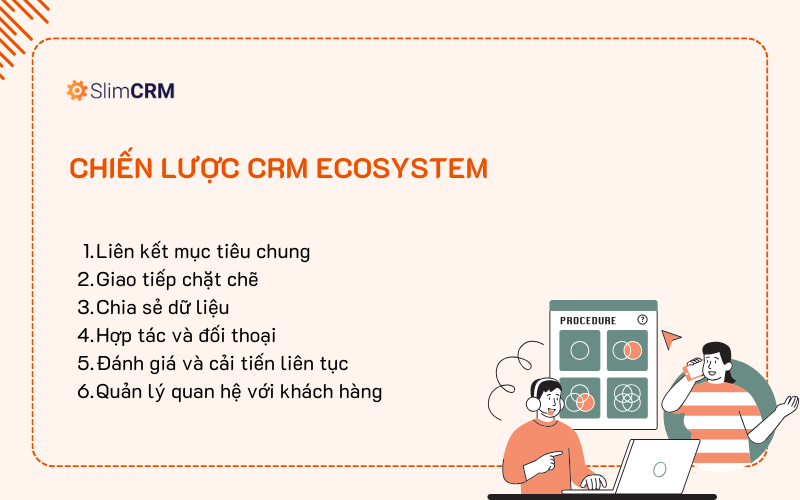 SlimCRM

CHIẾN LƯỢC CRM ECOSYSTEM

1. Liên kết mục tiêu chung
2. Giao tiếp chặt chẽ
3. Chia sẻ dữ liệu
4. Hợp tác và đối thoại
5. Đánh giá và cải tiến liên tục
6. Quản lý quan hệ với khách hàng

PROCEDURE ?